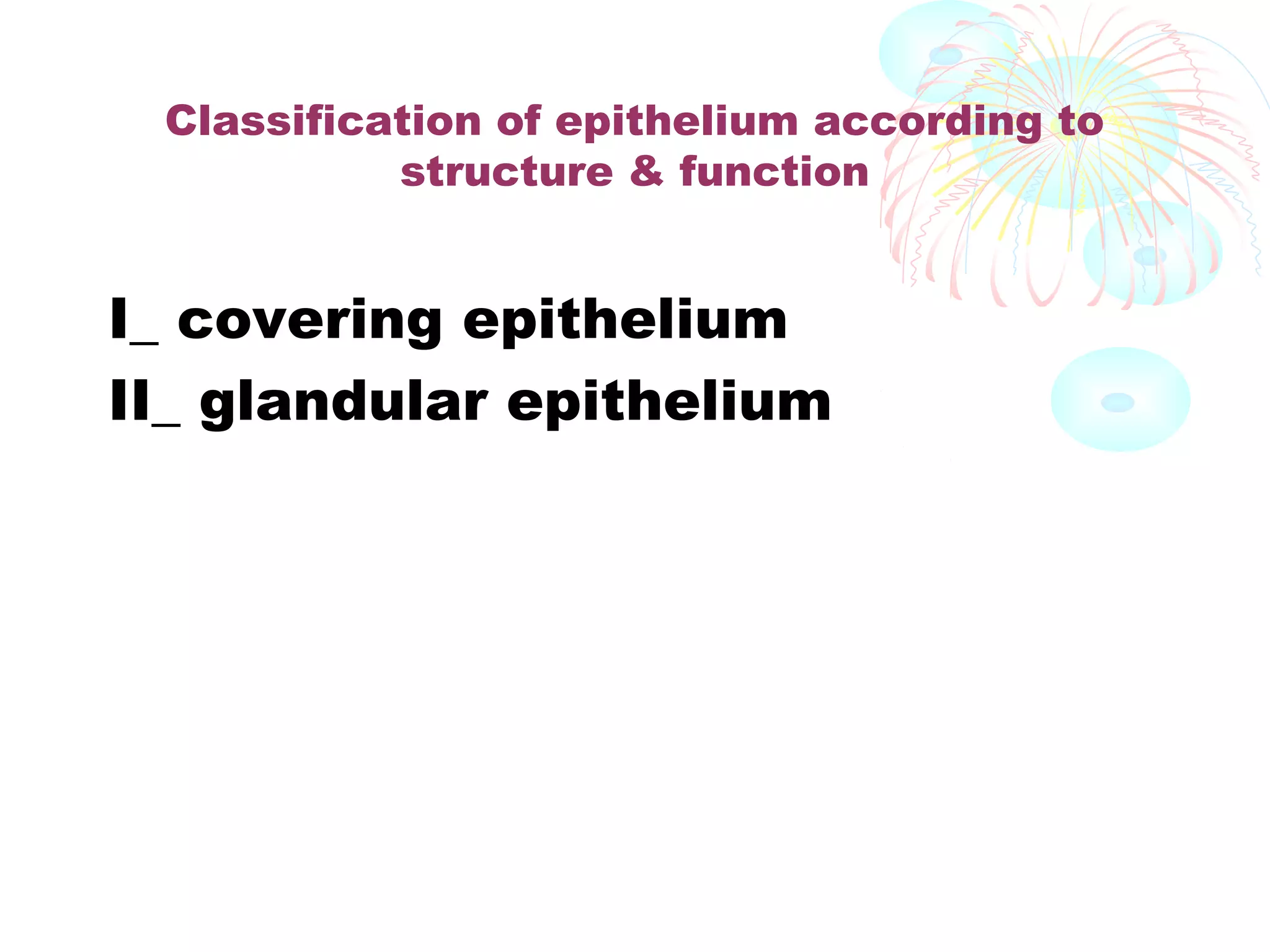 Classification of epithelium according to structure & function

I_ covering epithelium

II_ glandular epithelium